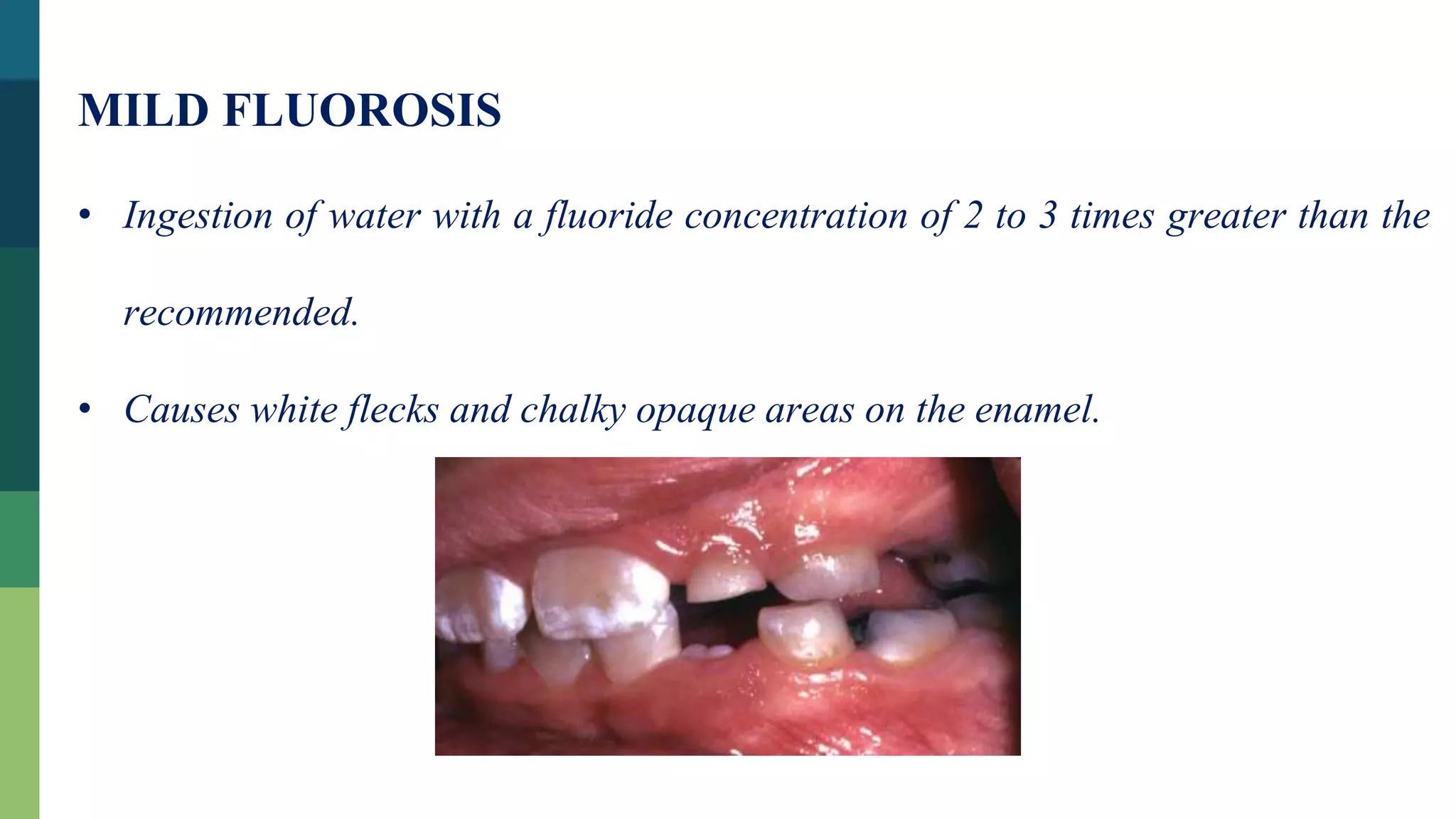 MILD FLUOROSIS

• Ingestion of water with a fluoride concentration of 2 to 3 times greater than the recommended.

• Causes white flecks and chalky opaque areas on the enamel.